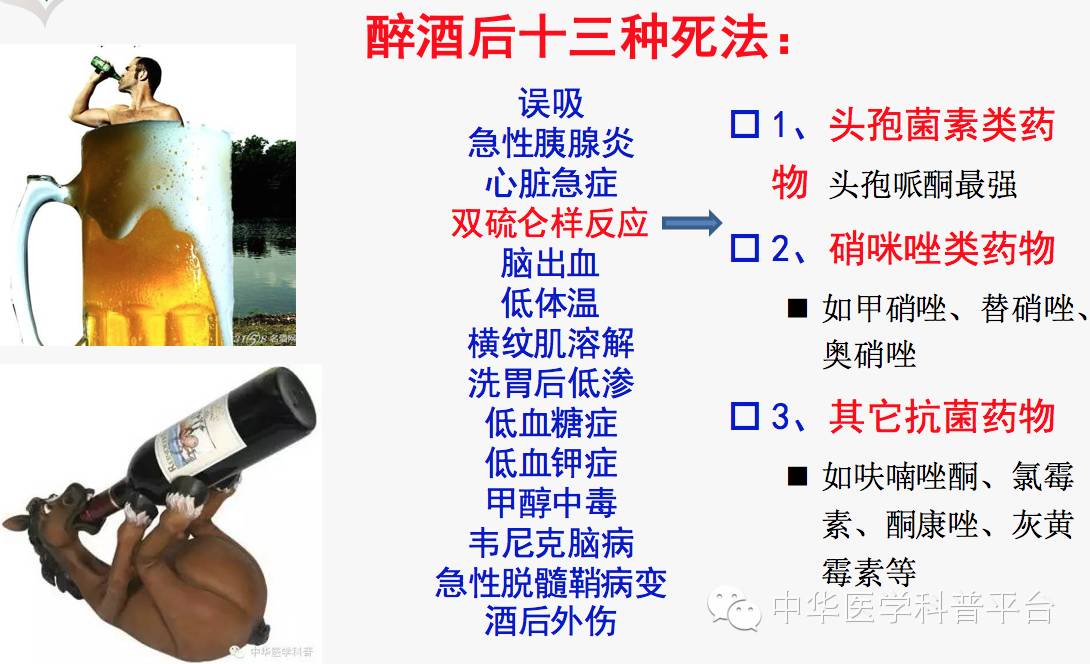 醉酒后十三种死法：

误吸
急性胰腺炎
心脏急症
双硫仑样反应
脑出血
低体温
横纹肌溶解
洗胃后低渗
低血糖症
低血钾症
甲醇中毒
韦尼克脑病
急性脱髓鞘病变
酒后外伤

□ 1、头孢菌素类药物 头孢哌酮最强

□ 2、硝咪唑类药物

■ 如甲硝唑、替硝唑、奥硝唑

□ 3、其它抗菌药物

■ 如呋喃唑酮、氯霉素、酮康唑、灰黄霉素等

中华医学科普平台

中华医学科普